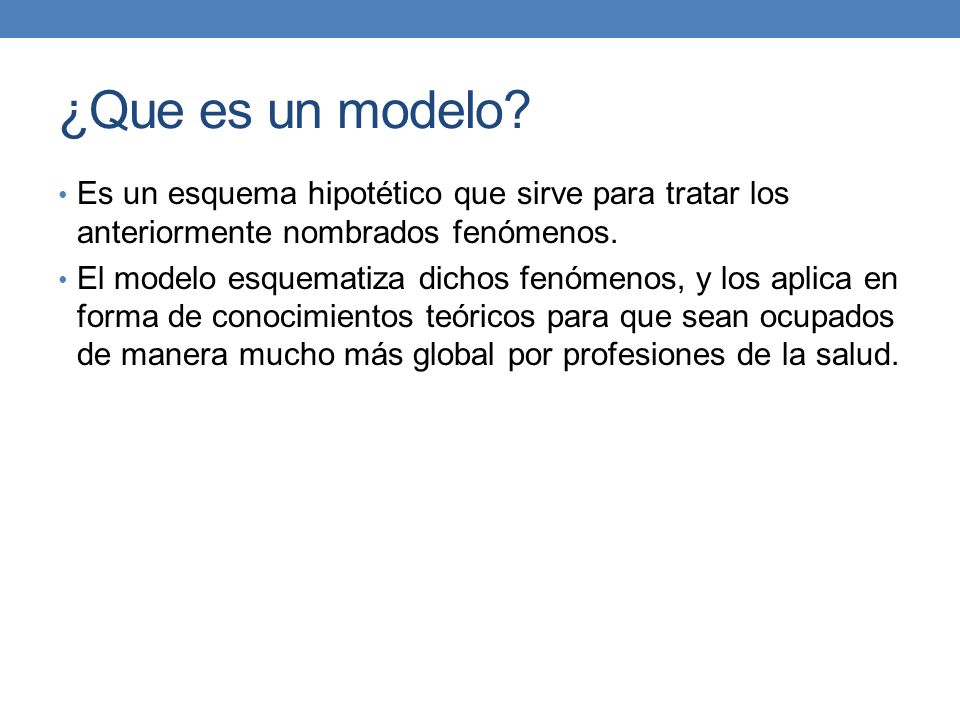 ¿Que es un modelo?

• Es un esquema hipotético que sirve para tratar los anteriormente nombrados fenómenos.

• El modelo esquematiza dichos fenómenos, y los aplica en forma de conocimientos teóricos para que sean ocupados de manera mucho más global por profesiones de la salud.